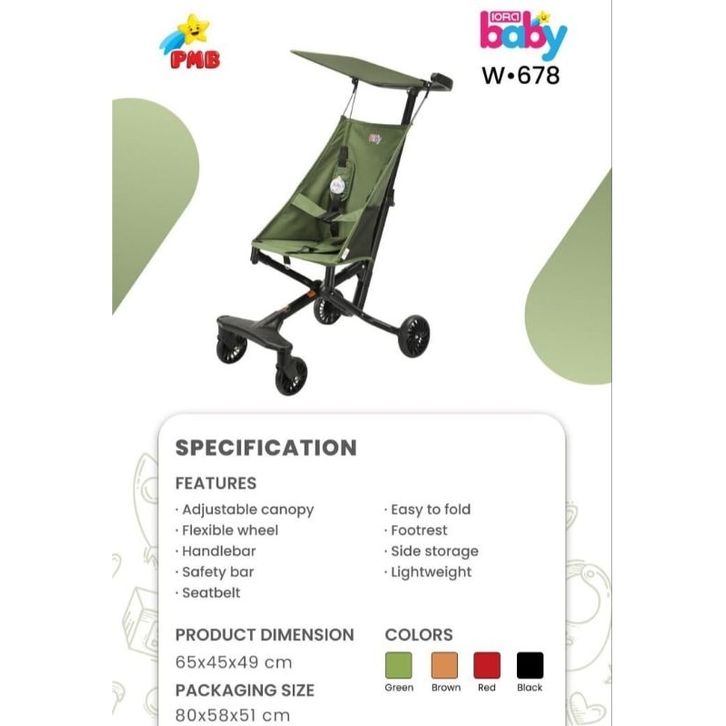 PMB

IORA baby
W•678

SPECIFICATION

FEATURES

· Adjustable canopy
· Flexible wheel
· Handlebar
· Safety bar
· Seatbelt

· Easy to fold
· Footrest
· Side storage
· Lightweight

PRODUCT DIMENSION
65x45x49 cm

PACKAGING SIZE
80x58x51 cm

COLORS
Green Brown Red Black